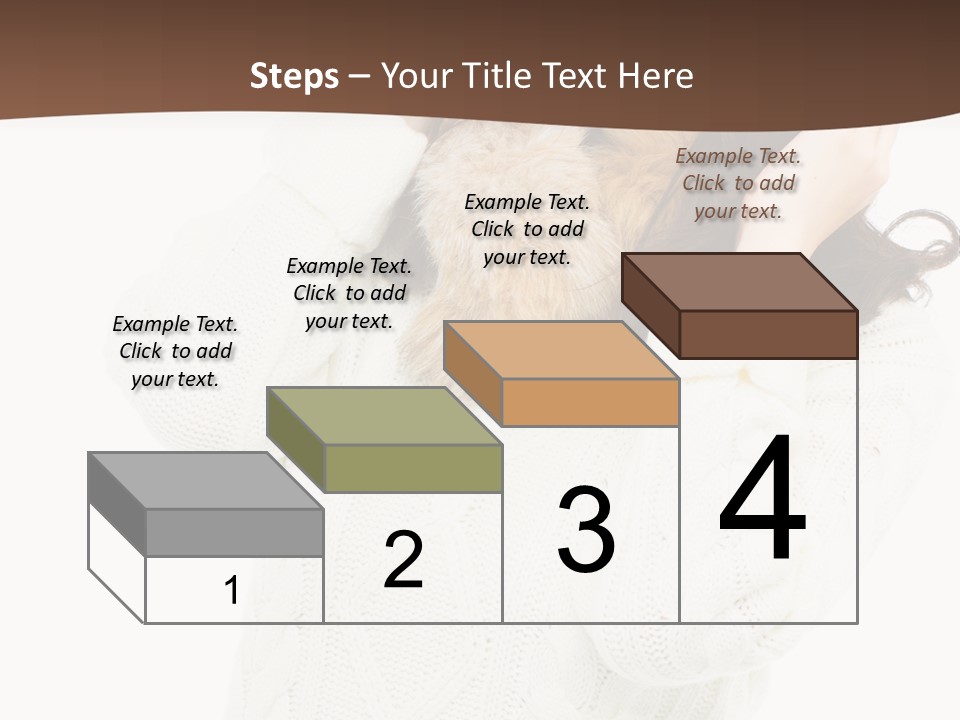 Steps – Your Title Text Here

Example Text. Click to add your text.

Example Text. Click to add your text.

Example Text. Click to add your text.

Example Text. Click to add your text.

1

2

3

4